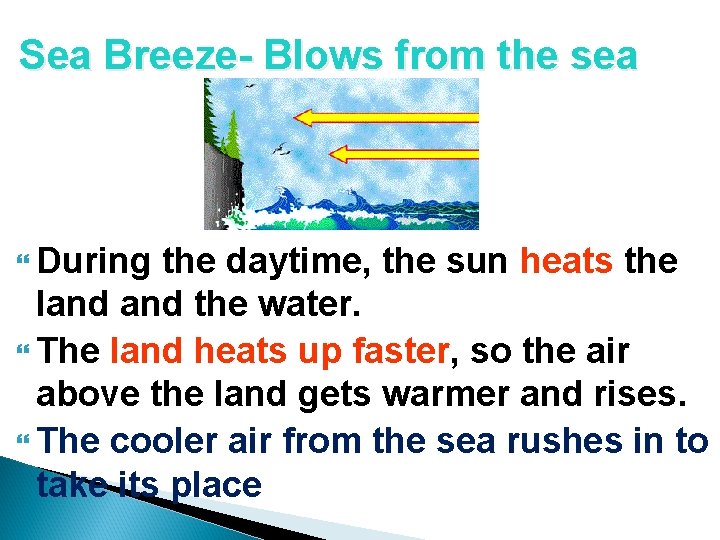 Sea Breeze- Blows from the sea

During the daytime, the sun heats the land and the water.

The land heats up faster, so the air above the land gets warmer and rises.

The cooler air from the sea rushes in to take its place